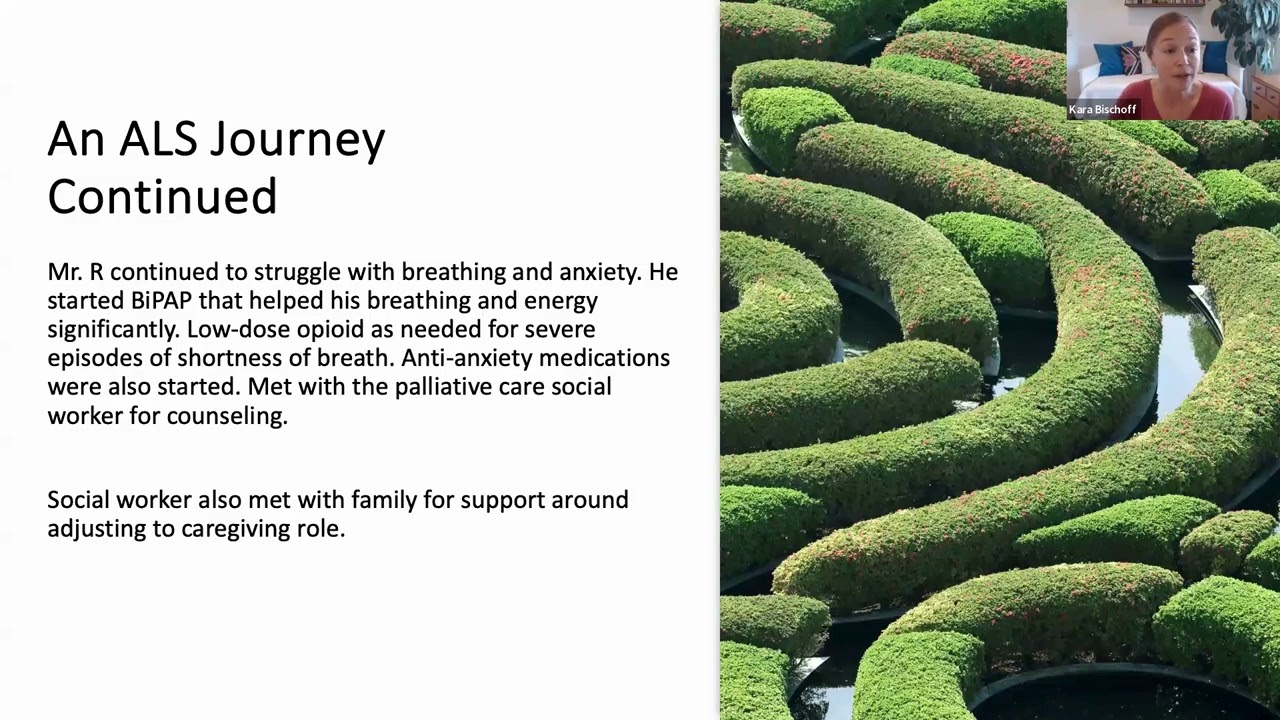 An ALS Journey Continued

Mr. R continued to struggle with breathing and anxiety. He started BiPAP that helped his breathing and energy significantly. Low-dose opioid as needed for severe episodes of shortness of breath. Anti-anxiety medications were also started. Met with the palliative care social worker for counseling.

Social worker also met with family for support around adjusting to caregiving role.

Kara Bischoff